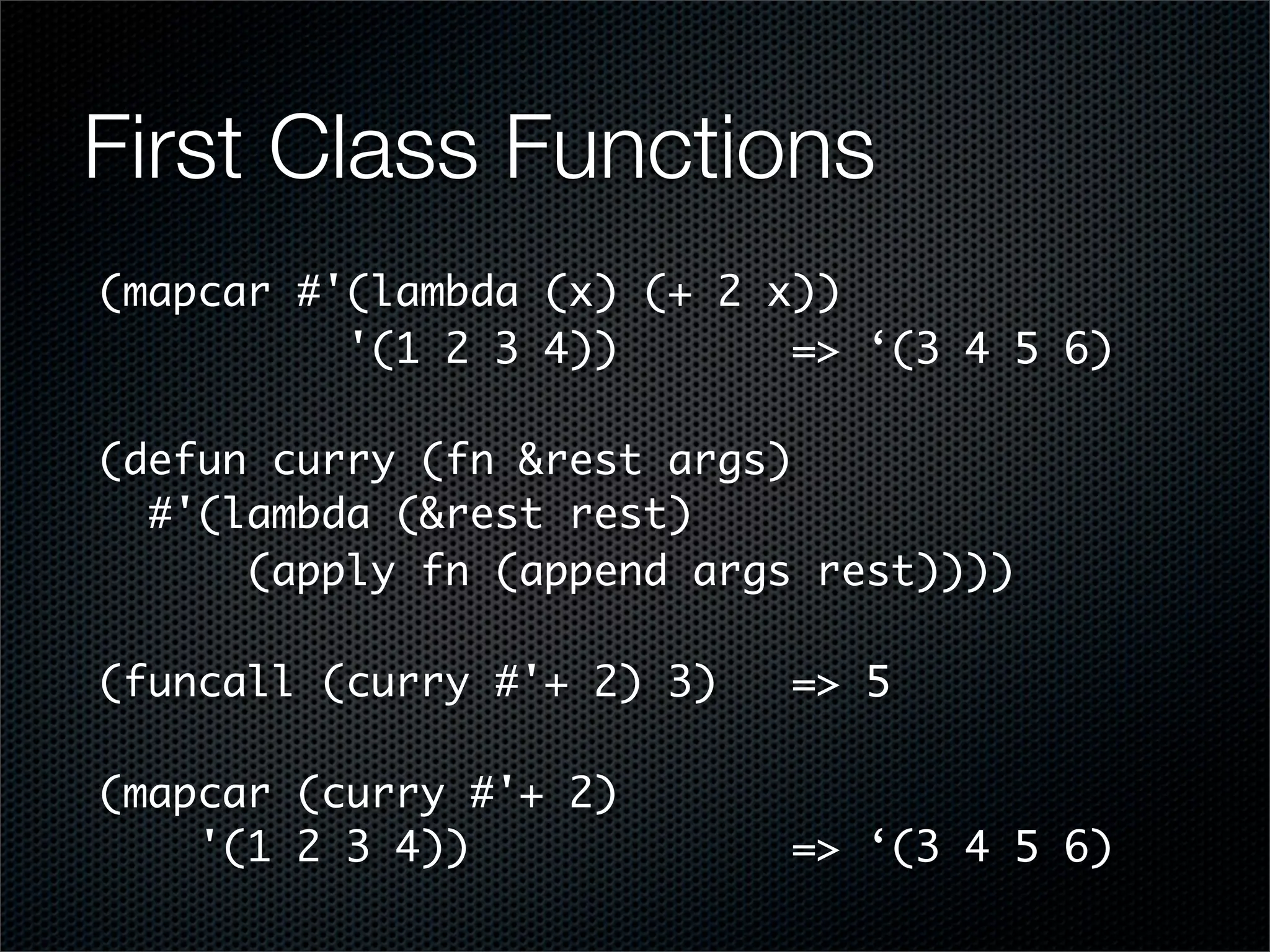 First Class Functions

(mapcar #'(lambda (x) (+ 2 x))
          '(1 2 3 4))       => ‘(3 4 5 6)

(defun curry (fn &rest args)
  #'(lambda (&rest rest)
      (apply fn (append args rest))))

(funcall (curry #'+ 2) 3)   => 5

(mapcar (curry #'+ 2)
    '(1 2 3 4))             => ‘(3 4 5 6)